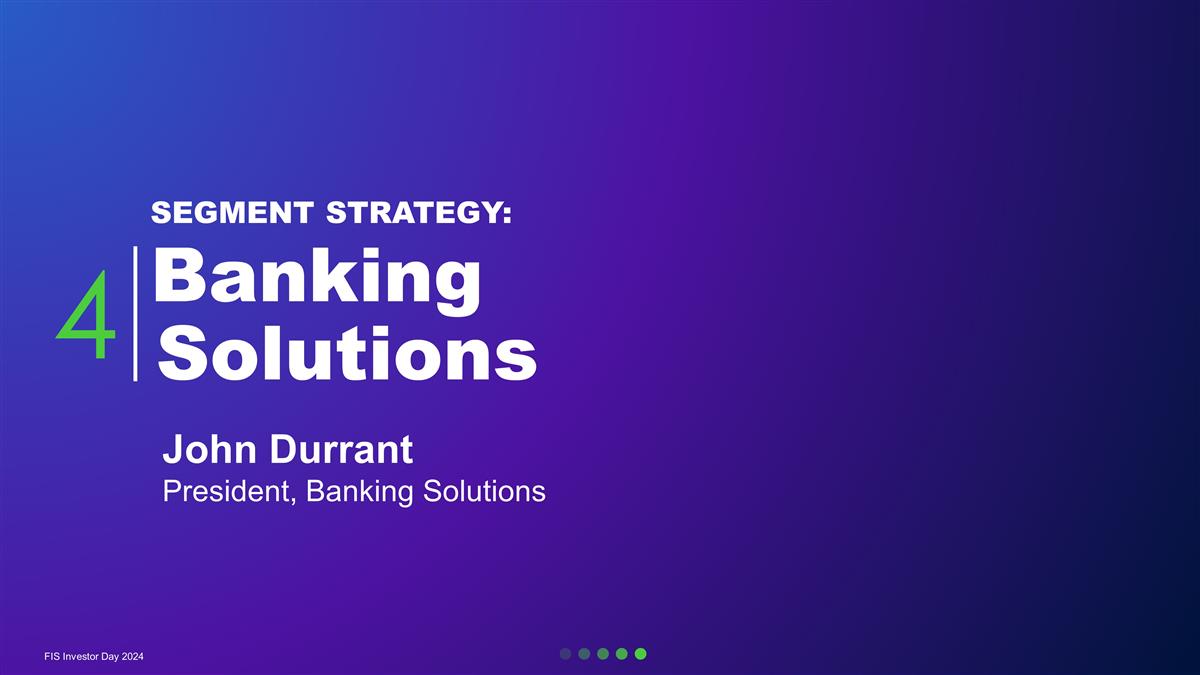 SEGMENT STRATEGY:

4 Banking Solutions

John Durrant
President, Banking Solutions

FIS Investor Day 2024